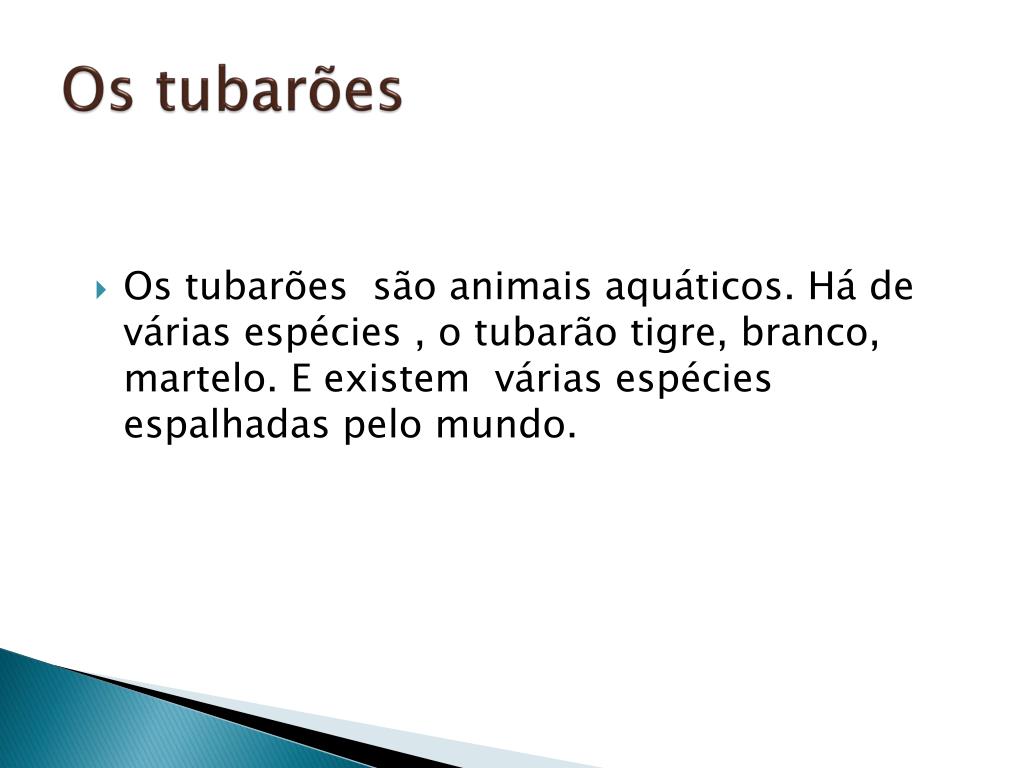 Os tubarões

Os tubarões  são animais aquáticos. Há de várias espécies , o tubarão tigre, branco, martelo. E existem  várias espécies espalhadas pelo mundo.